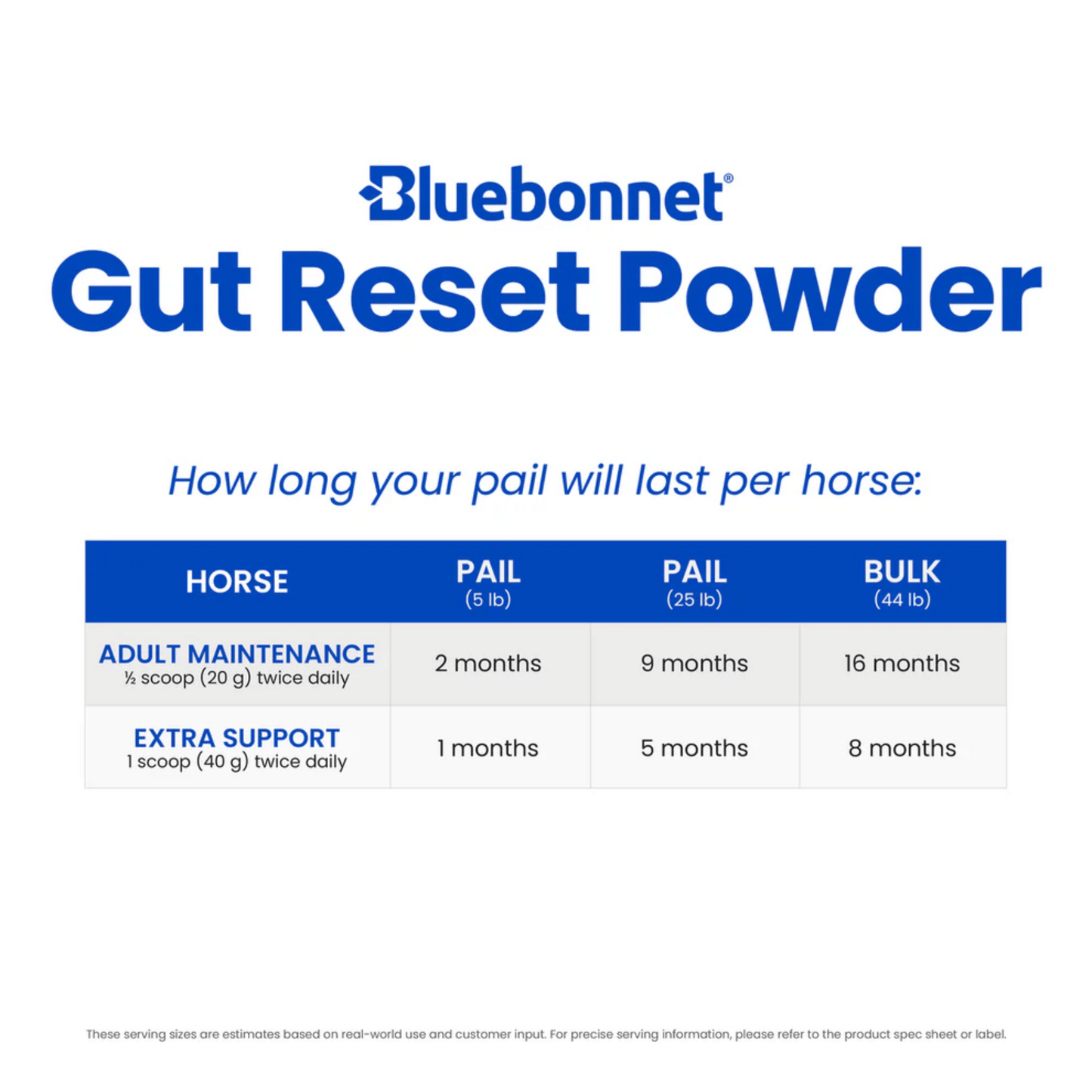 Bluebonnet®

Gut Reset Powder

How long your pail will last per horse:

| HORSE | PAIL (5 lb) | PAIL (25 lb) | BULK (44 lb) |
|---|---|---|---|
| ADULT MAINTENANCE ½ scoop (20 g) twice daily | 2 months | 9 months | 16 months |
| EXTRA SUPPORT 1 scoop (40 g) twice daily | 1 months | 5 months | 8 months |

These serving sizes are estimates based on real-world use and customer input. For precise serving information, please refer to the product spec sheet or label.